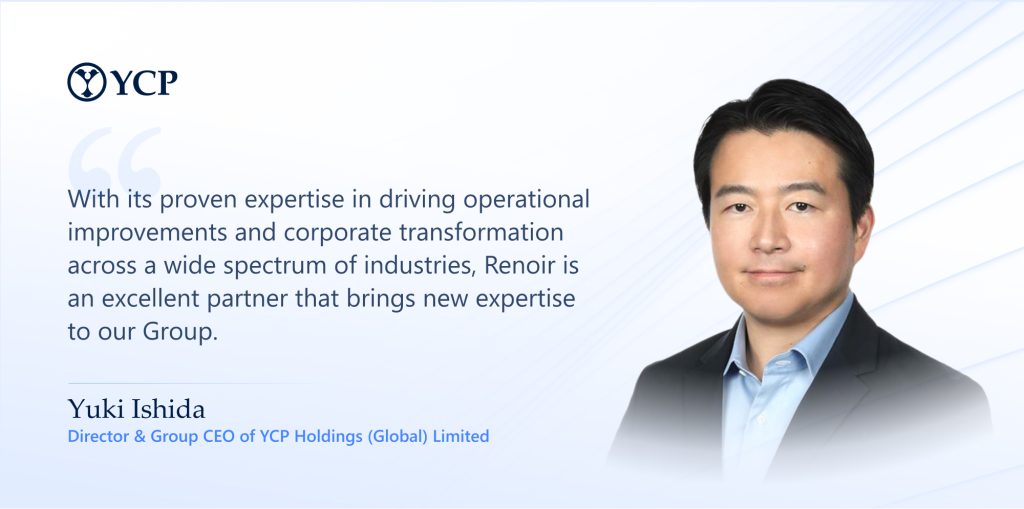 YCP

With its proven expertise in driving operational improvements and corporate transformation across a wide spectrum of industries, Renoir is an excellent partner that brings new expertise to our Group.

Yuki Ishida
Director & Group CEO of YCP Holdings (Global) Limited